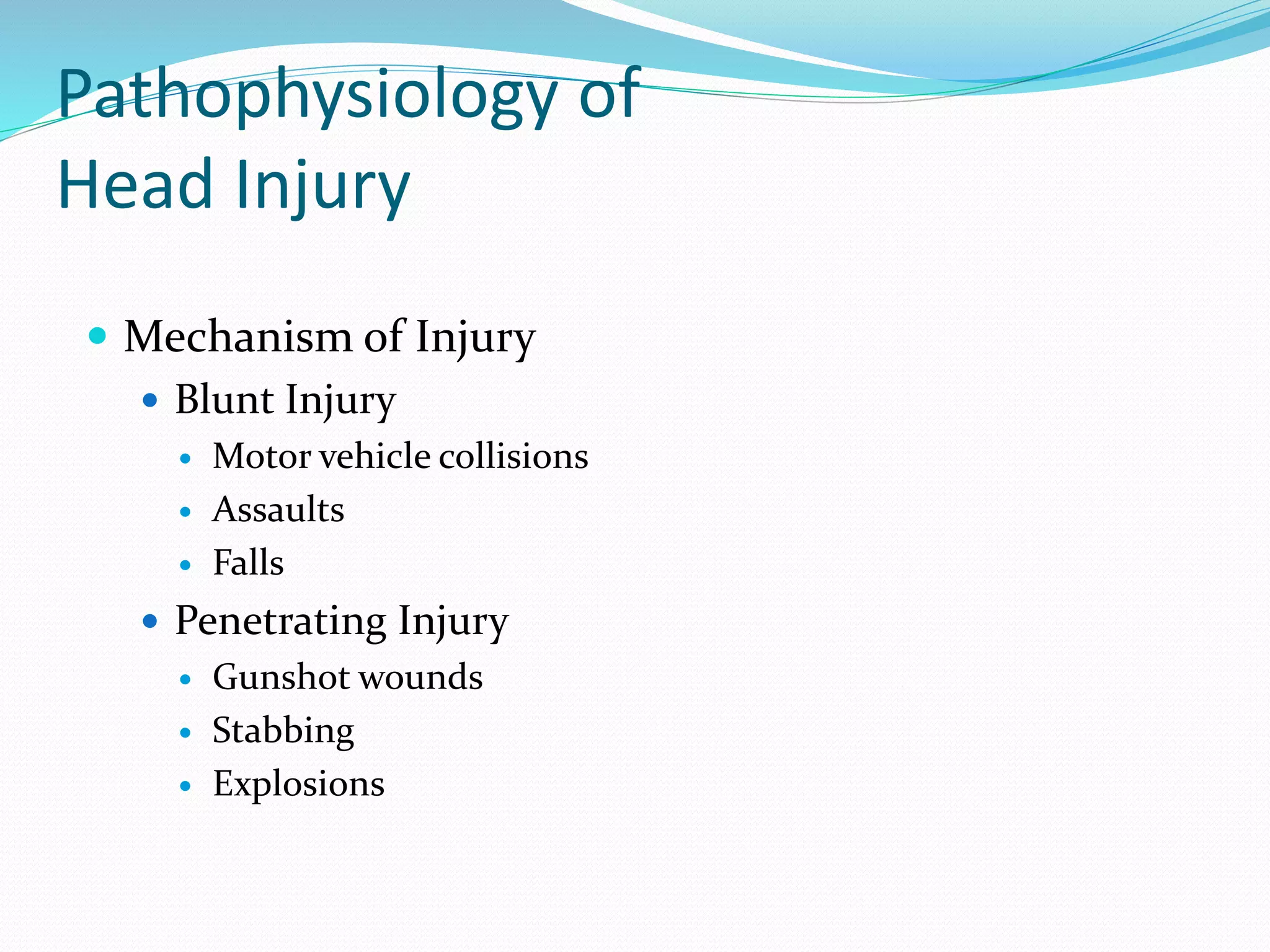 Pathophysiology of Head Injury

- Mechanism of Injury
  - Blunt Injury
    - Motor vehicle collisions
    - Assaults
    - Falls
  - Penetrating Injury
    - Gunshot wounds
    - Stabbing
    - Explosions